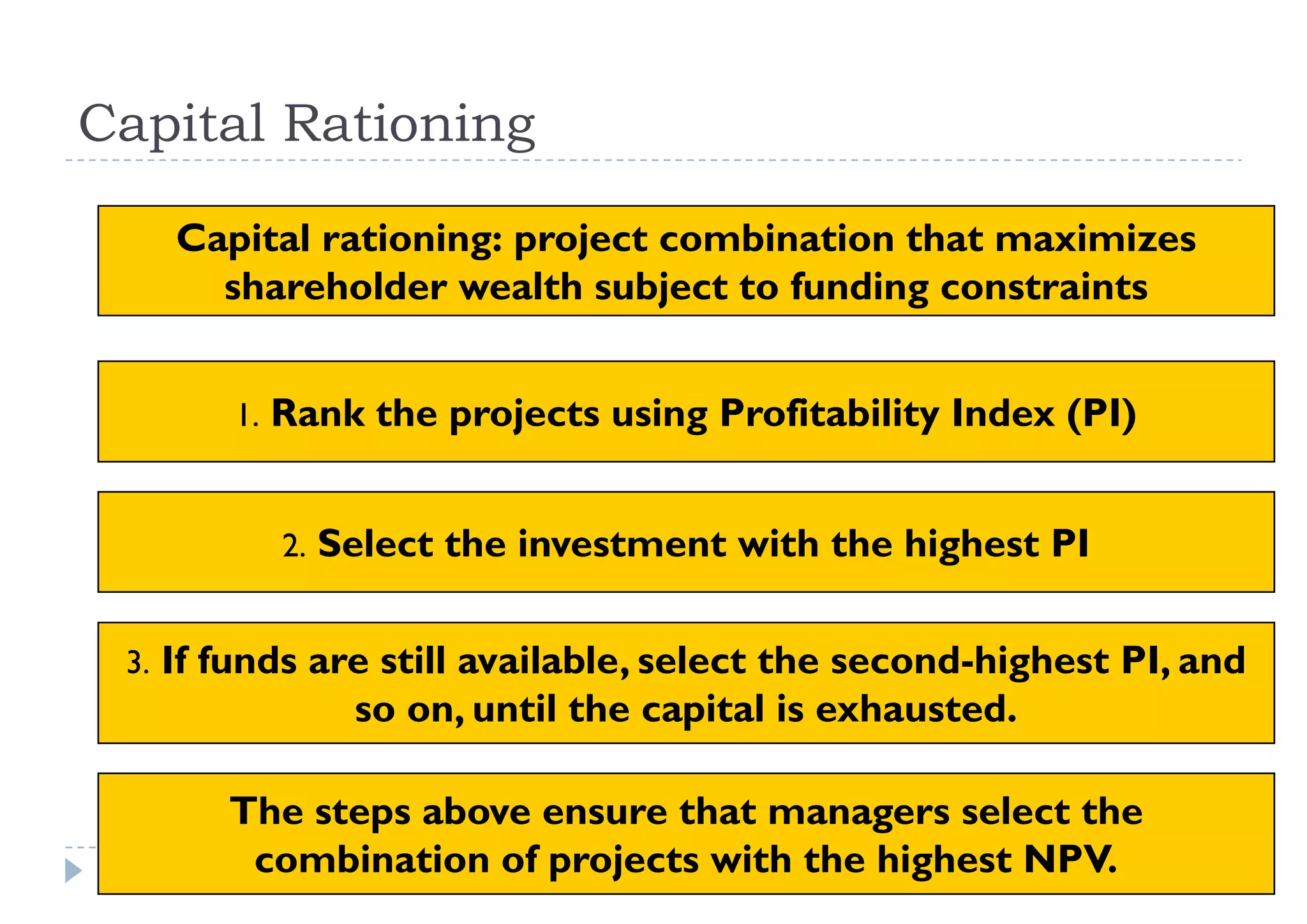 Capital Rationing

Capital rationing: project combination that maximizes shareholder wealth subject to funding constraints

1. Rank the projects using Profitability Index (PI)

2. Select the investment with the highest PI

3. If funds are still available, select the second-highest PI, and so on, until the capital is exhausted.

The steps above ensure that managers select the combination of projects with the highest NPV.